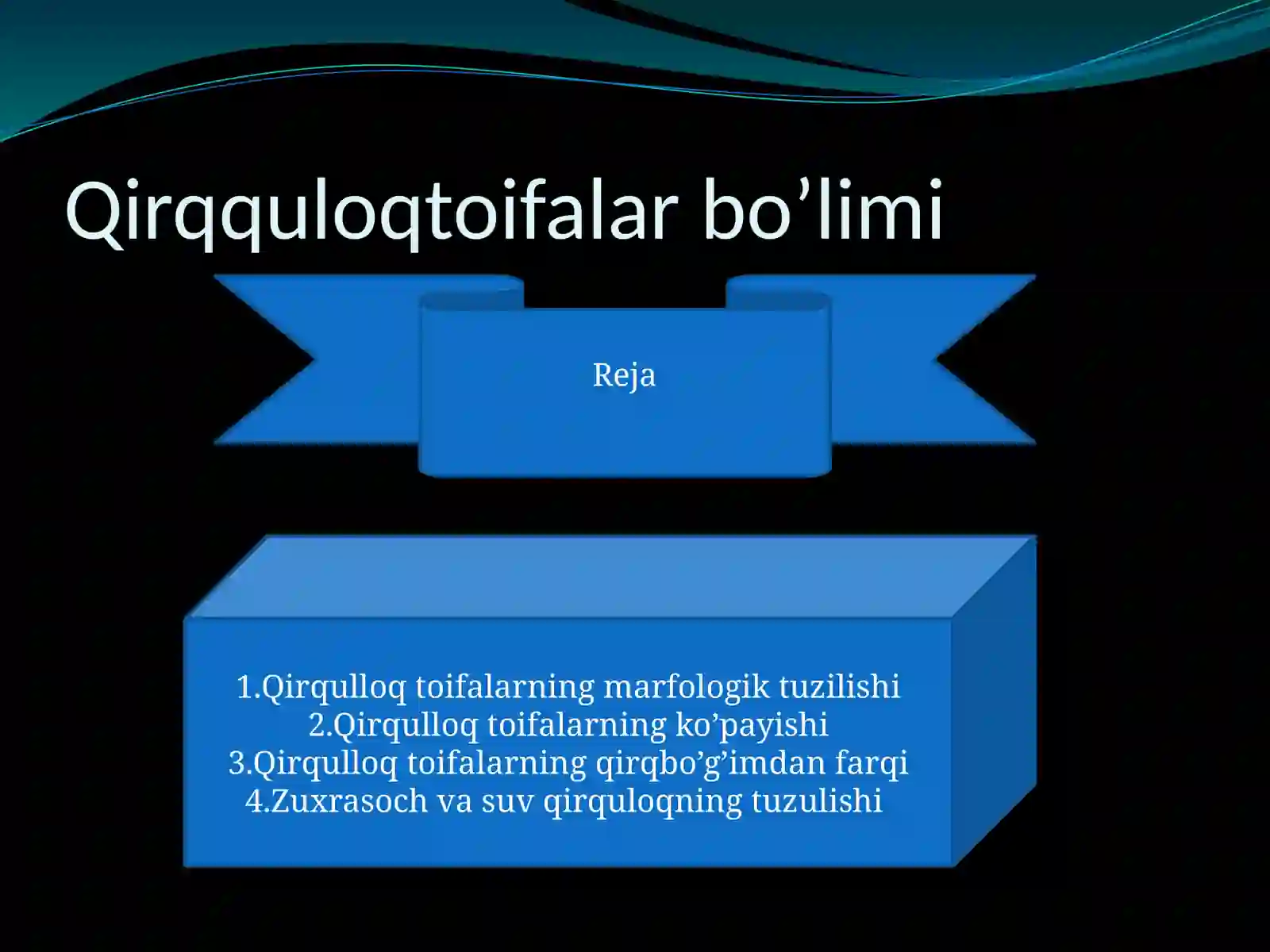 Qirqquloqtoifalar bo’limi

Reja

1.Qirqulloq toifalarning marfologik tuzilishi
2.Qirqulloq toifalarning ko’payishi
3.Qirqulloq toifalarning qirqbo’g’imdan farqi
4.Zuxrasoch va suv qirquloqning tuzulishi